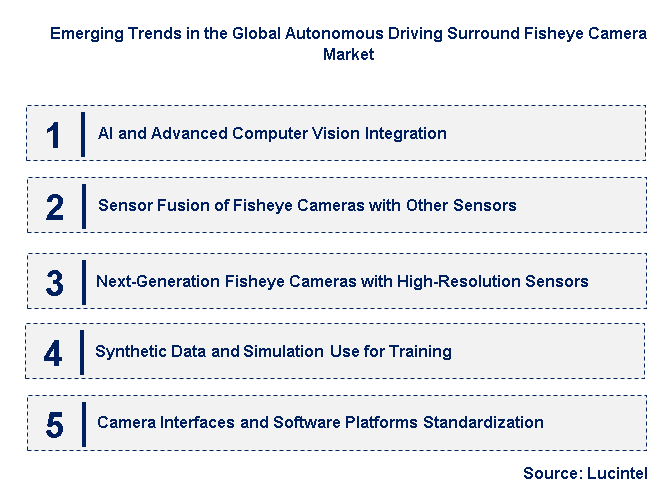 Emerging Trends in the Global Autonomous Driving Surround Fisheye Camera Market

1 AI and Advanced Computer Vision Integration

2 Sensor Fusion of Fisheye Cameras with Other Sensors

3 Next-Generation Fisheye Cameras with High-Resolution Sensors

4 Synthetic Data and Simulation Use for Training

5 Camera Interfaces and Software Platforms Standardization

Source: Lucintel